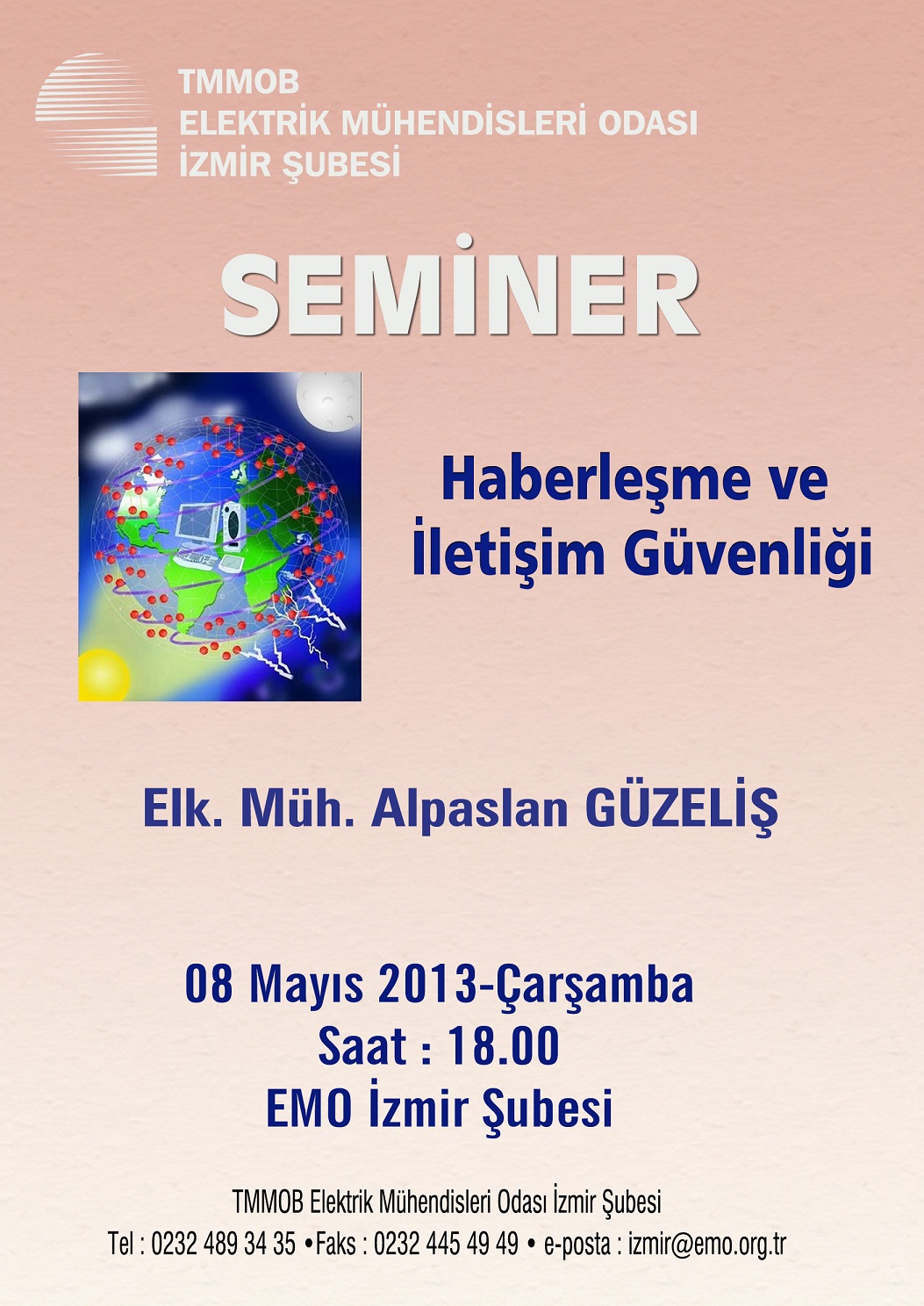 TMMOB
ELEKTRİK MÜHENDİSLERİ ODASI
İZMİR ŞUBESİ

SEMİNER

Haberleşme ve
İletişim Güvenliği

Elk. Müh. Alpaslan GÜZELİŞ

08 Mayıs 2013-Çarşamba
Saat : 18.00
EMO İzmir Şubesi

TMMOB Elektrik Mühendisleri Odası İzmir Şubesi
Tel : 0232 489 34 35 •Faks : 0232 445 49 49 • e-posta : izmir@emo.org.tr